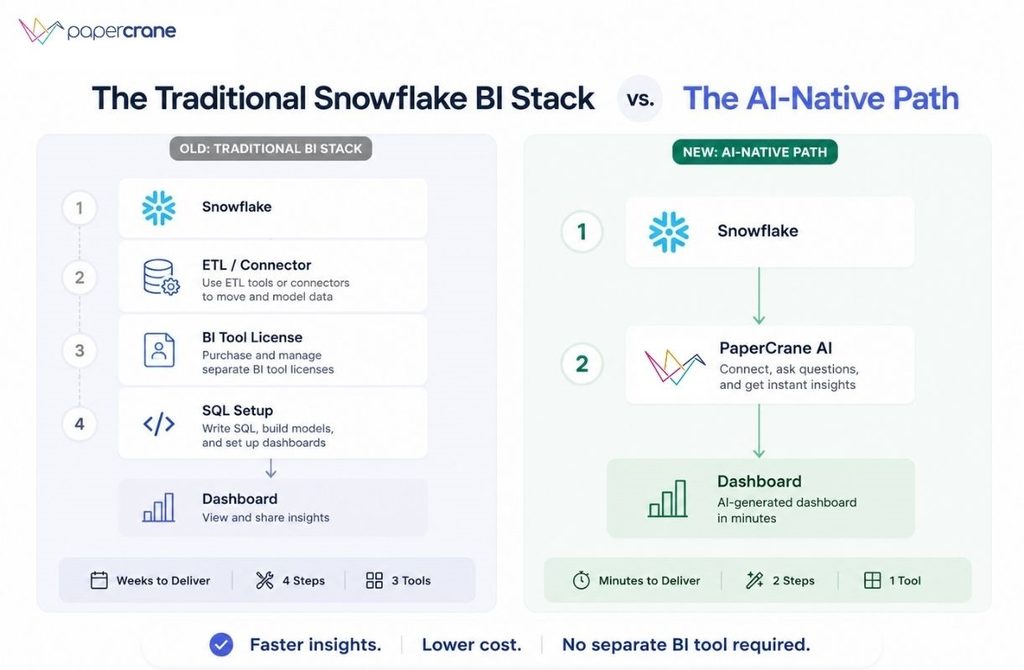 papercrane

The Traditional Snowflake BI Stack vs. The AI-Native Path

OLD: TRADITIONAL BI STACK

1 Snowflake

2 ETL / Connector
Use ETL tools or connectors to move and model data

3 BI Tool License
Purchase and manage separate BI tool licenses

4 SQL Setup
Write SQL, build models, and set up dashboards

Dashboard
View and share insights

Weeks to Deliver | 4 Steps | 3 Tools

NEW: AI-NATIVE PATH

1 Snowflake

2 PaperCrane AI
Connect, ask questions, and get instant insights

Dashboard
AI-generated dashboard in minutes

Minutes to Deliver | 2 Steps | 1 Tool

Faster insights. | Lower cost. | No separate BI tool required.